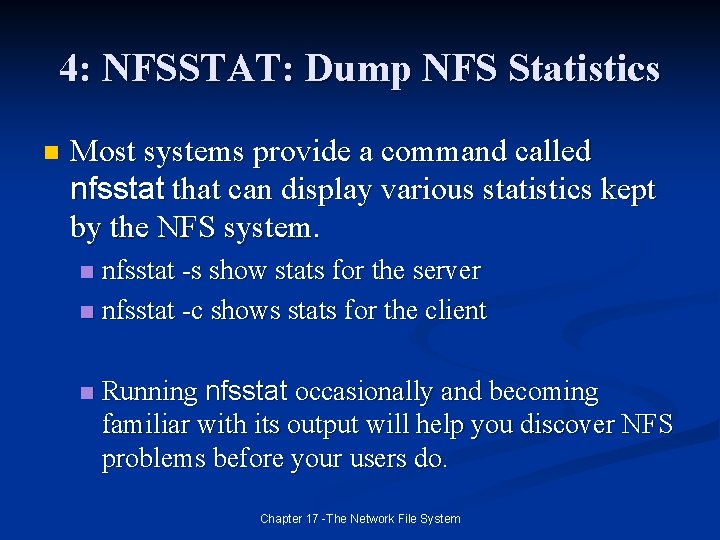 4: NFSSTAT: Dump NFS Statistics

Most systems provide a command called nfsstat that can display various statistics kept by the NFS system.

nfsstat -s show stats for the server

nfsstat -c shows stats for the client

Running nfsstat occasionally and becoming familiar with its output will help you discover NFS problems before your users do.

Chapter 17 -The Network File System